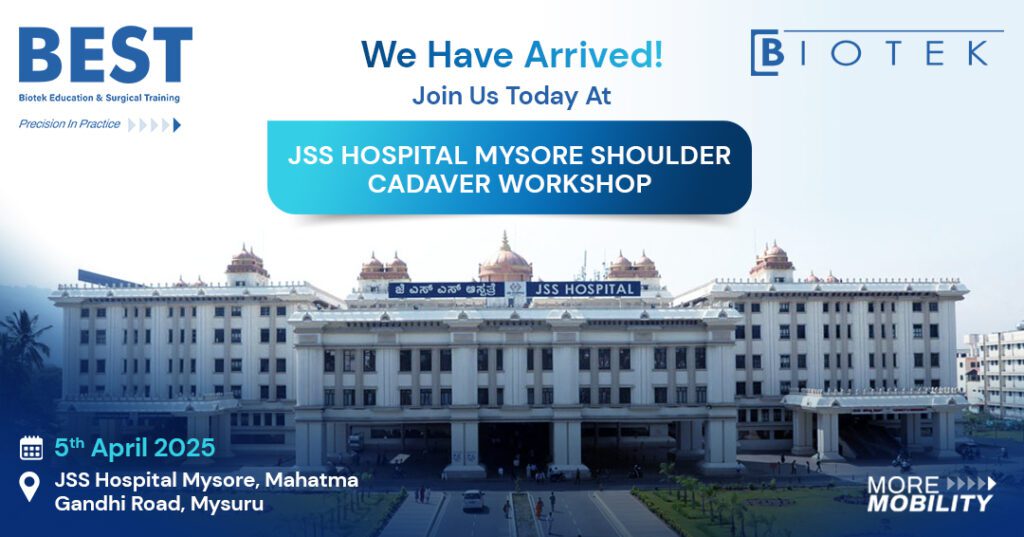 BEST
Biotek Education & Surgical Training
Precision In Practice

We Have Arrived!
Join Us Today At

BIOTEK

JSS HOSPITAL MYSORE SHOULDER CADAVER WORKSHOP

ಜೆ ಎಸ್ ಎಸ್ ಆಸ್ಪತ್ರೆ JSS HOSPITAL

5th April 2025
JSS Hospital Mysore, Mahatma Gandhi Road, Mysuru

MORE MOBILITY